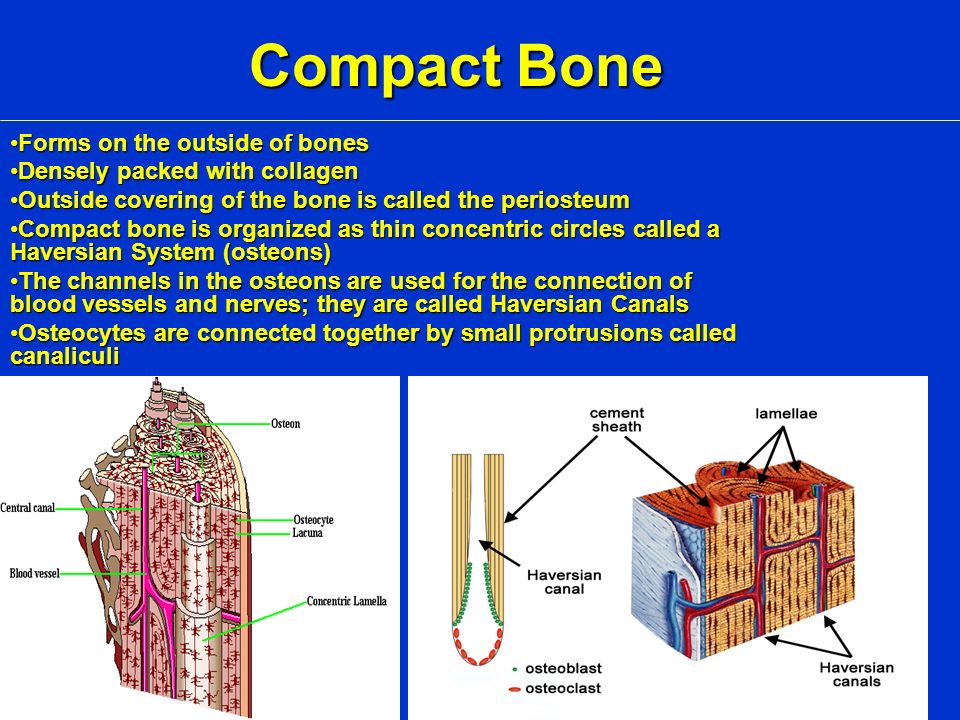 Compact Bone

•Forms on the outside of bones
•Densely packed with collagen
•Outside covering of the bone is called the periosteum
•Compact bone is organized as thin concentric circles called a Haversian System (osteons)
•The channels in the osteons are used for the connection of blood vessels and nerves; they are called Haversian Canals
•Osteocytes are connected together by small protrusions called canaliculi

Osteon
Central canal
Osteocyte
Lacuna
Blood vessel
Concentric Lamella

cement sheath
lamellae
Haversian canal
osteoblast
osteoclast
Haversian canals